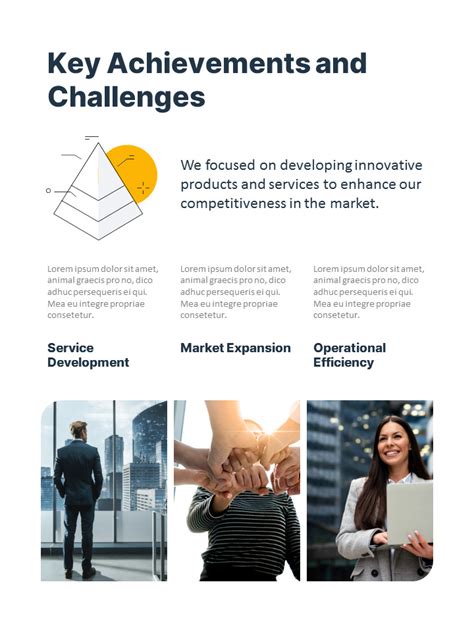 Key Achievements and Challenges

We focused on developing innovative products and services to enhance our competitiveness in the market.

Lorem ipsum dolor sit amet, animal graecis pro no, dico adhuc persequeris ei qui. Mea eu integre propriae consetetur.

Service Development

Lorem ipsum dolor sit amet, animal graecis pro no, dico adhuc persequeris ei qui. Mea eu integre propriae consetetur.

Market Expansion

Lorem ipsum dolor sit amet, animal graecis pro no, dico adhuc persequeris ei qui. Mea eu integre propriae consetetur.

Operational Efficiency